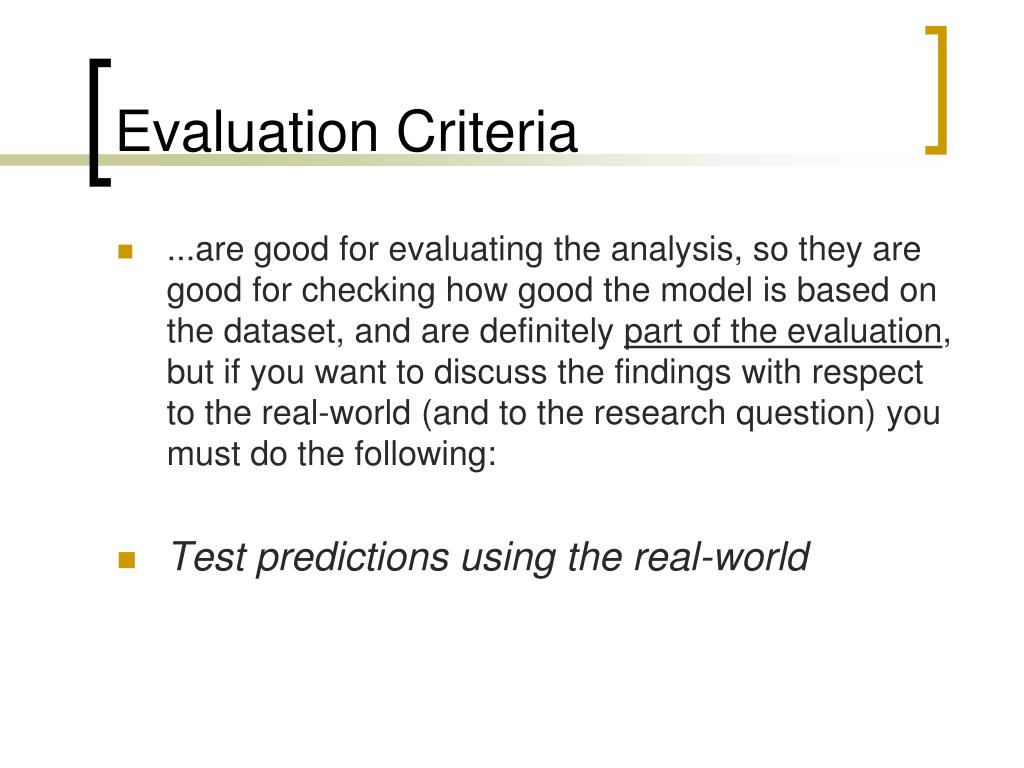 Evaluation Criteria

...are good for evaluating the analysis, so they are good for checking how good the model is based on the dataset, and are definitely part of the evaluation, but if you want to discuss the findings with respect to the real-world (and to the research question) you must do the following:

Test predictions using the real-world